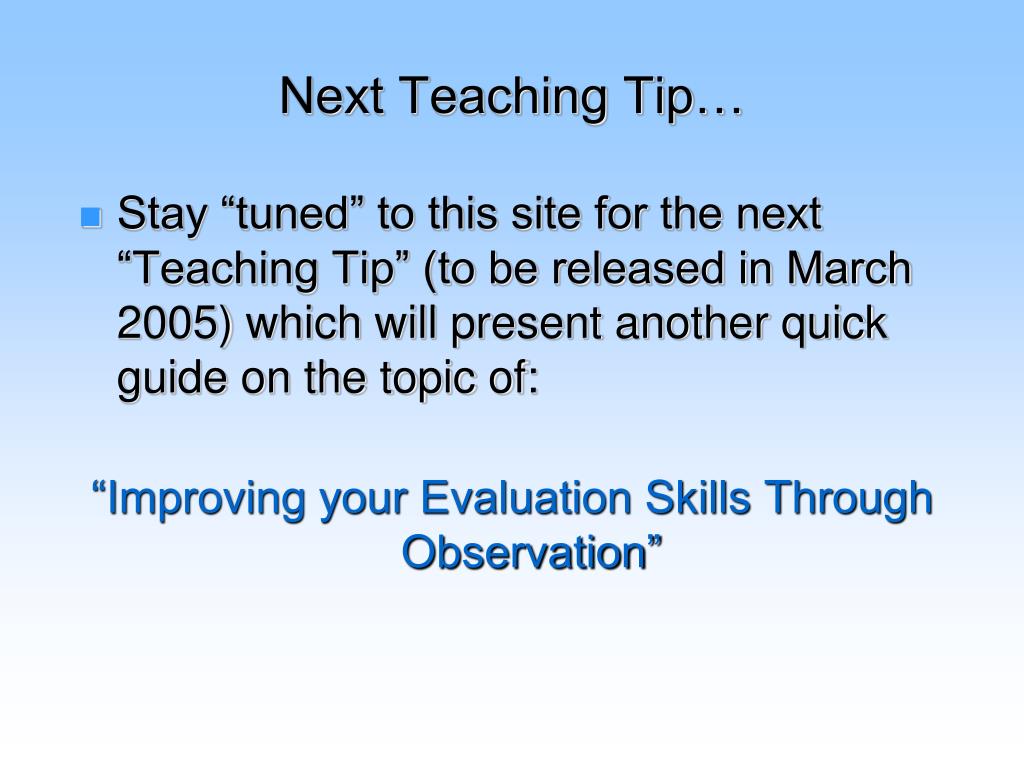 Next Teaching Tip…

Stay “tuned” to this site for the next “Teaching Tip” (to be released in March 2005) which will present another quick guide on the topic of:

“Improving your Evaluation Skills Through Observation”